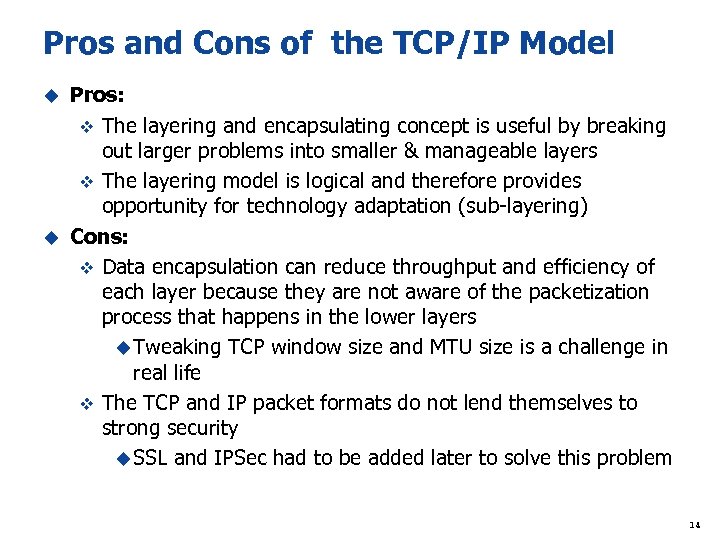 Pros and Cons of the TCP/IP Model

Pros:

The layering and encapsulating concept is useful by breaking out larger problems into smaller & manageable layers

The layering model is logical and therefore provides opportunity for technology adaptation (sub-layering)

Cons:

Data encapsulation can reduce throughput and efficiency of each layer because they are not aware of the packetization process that happens in the lower layers

Tweaking TCP window size and MTU size is a challenge in real life

The TCP and IP packet formats do not lend themselves to strong security

SSL and IPSec had to be added later to solve this problem

14